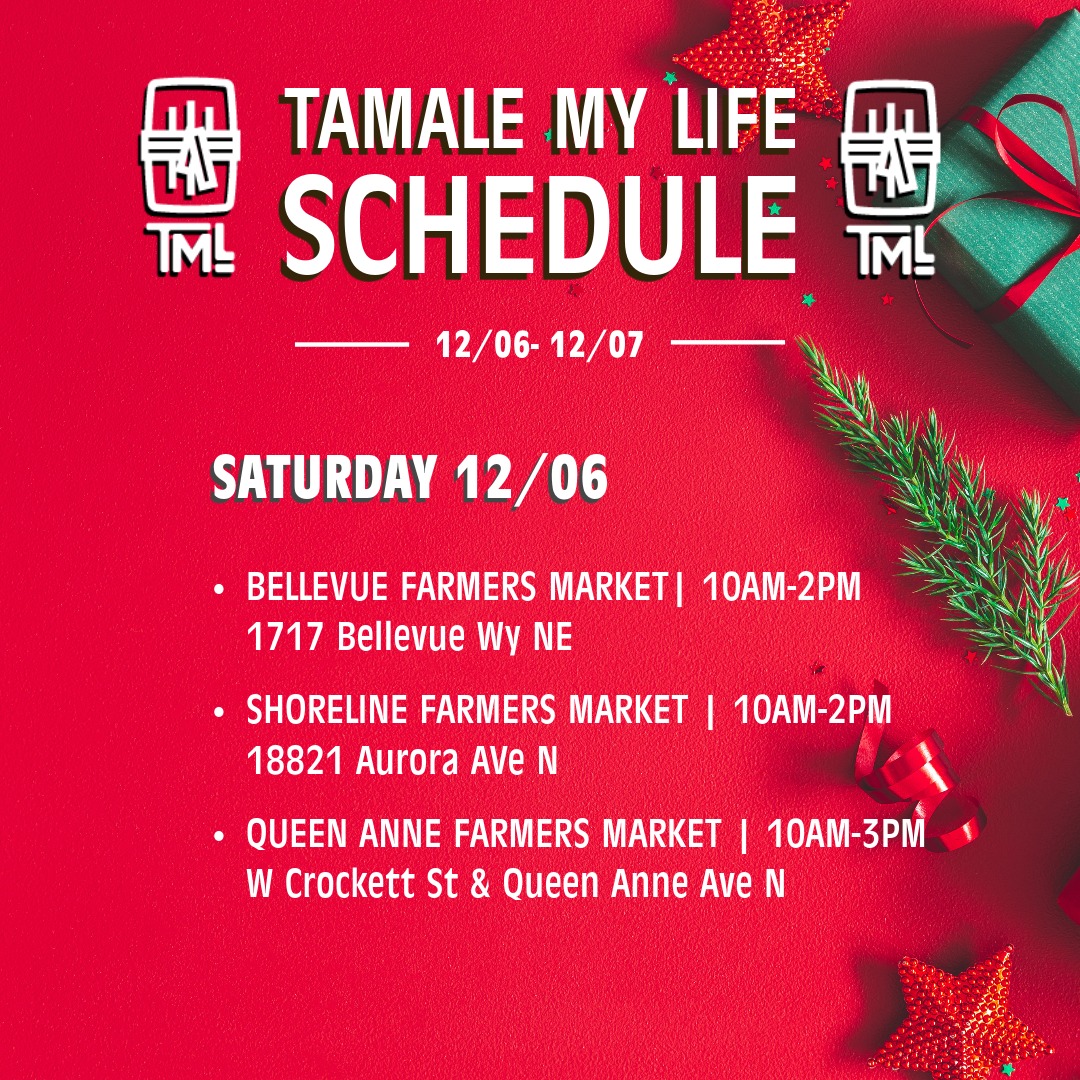 TML

TAMALE MY LIFE
SCHEDULE

TML

12/06- 12/07

SATURDAY 12/06

• BELLEVUE FARMERS MARKET| 10AM-2PM
1717 Bellevue Wy NE

• SHORELINE FARMERS MARKET | 10AM-2PM
18821 Aurora AVe N

• QUEEN ANNE FARMERS MARKET | 10AM-3PM
W Crockett St & Queen Anne Ave N